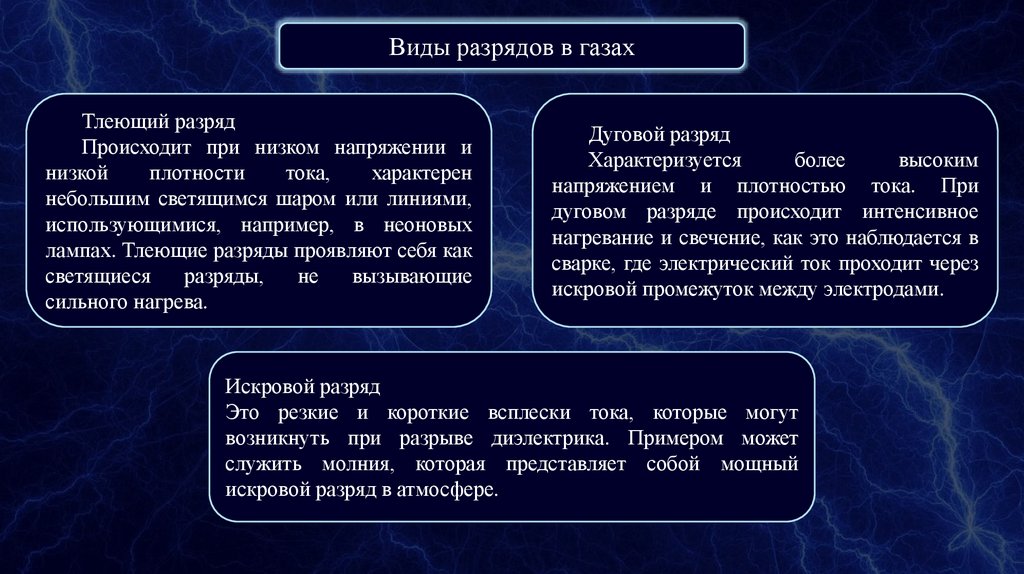 Виды разрядов в газах

Тлеющий разряд
Происходит при низком напряжении и низкой плотности тока, характерен небольшим светящимся шаром или линиями, использующимися, например, в неоновых лампах. Тлеющие разряды проявляют себя как светящиеся разряды, не вызывающие сильного нагрева.

Дуговой разряд
Характеризуется более высоким напряжением и плотностью тока. При дуговом разряде происходит интенсивное нагревание и свечение, как это наблюдается в сварке, где электрический ток проходит через искровой промежуток между электродами.

Искровой разряд
Это резкие и короткие всплески тока, которые могут возникнуть при разрыве диэлектрика. Примером может служить молния, которая представляет собой мощный искровой разряд в атмосфере.